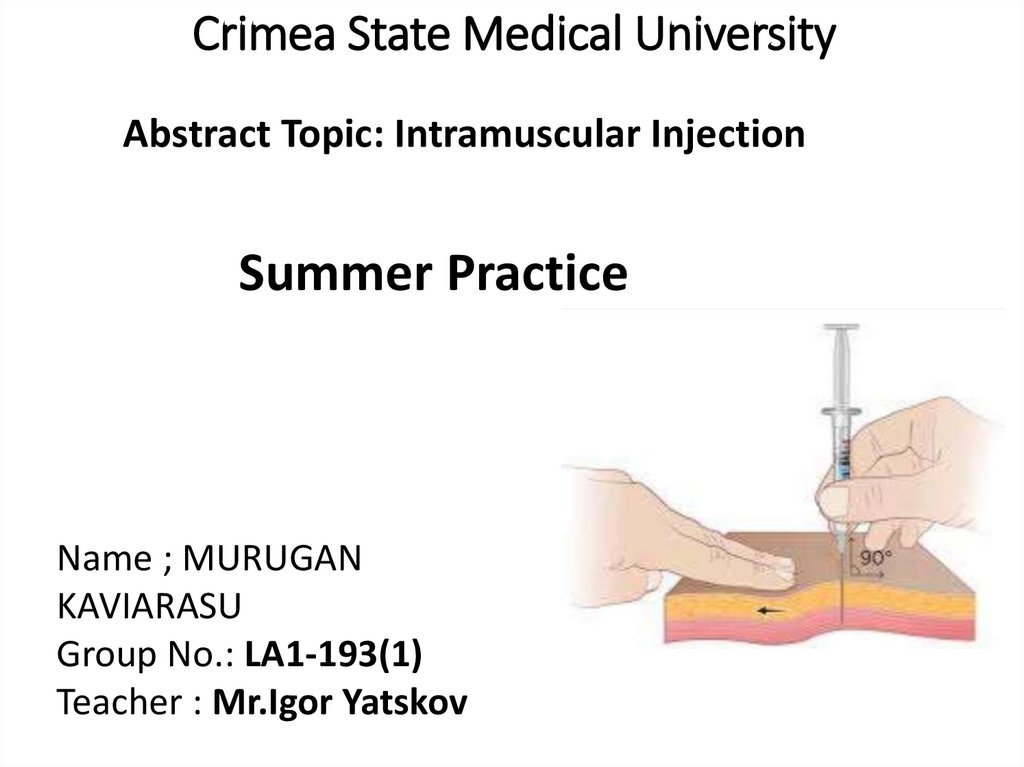 Crimea State Medical University

Abstract Topic: Intramuscular Injection

Summer Practice

90°

Name ; MURUGAN KAVIARASU
Group No.: LA1-193(1)
Teacher : Mr.Igor Yatskov